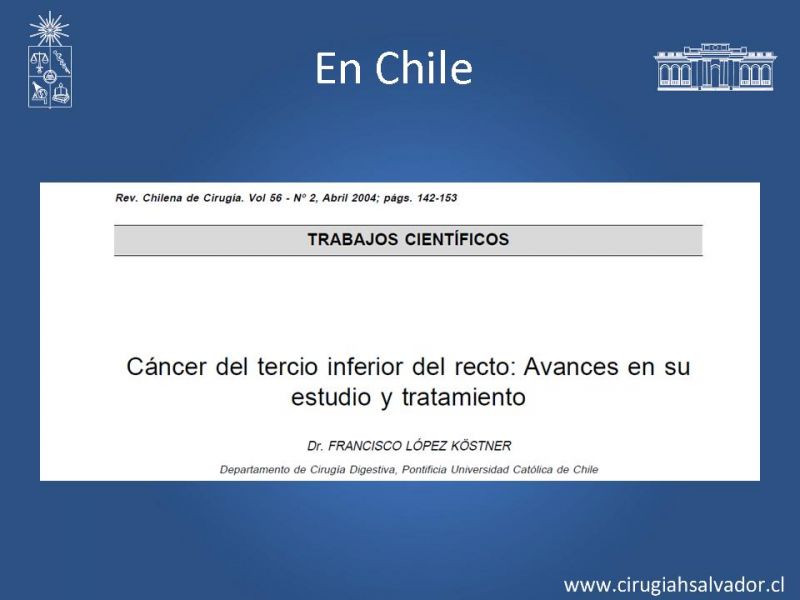 En Chile

Rev. Chilena de Cirugía. Vol 56 - Nº 2, Abril 2004; págs. 142-153

TRABAJOS CIENTÍFICOS

Cáncer del tercio inferior del recto: Avances en su estudio y tratamiento

Dr. FRANCISCO LÓPEZ KÖSTNER

Departamento de Cirugía Digestiva, Pontificia Universidad Católica de Chile

www.cirugiahsalvador.cl